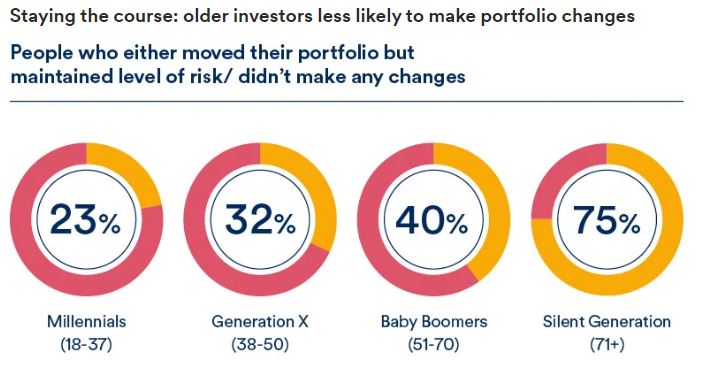 Staying the course: older investors less likely to make portfolio changes

People who either moved their portfolio but maintained level of risk/ didn't make any changes

23%

32%

40%

75%

Millennials (18-37)

Generation X (38-50)

Baby Boomers (51-70)

Silent Generation (71+)